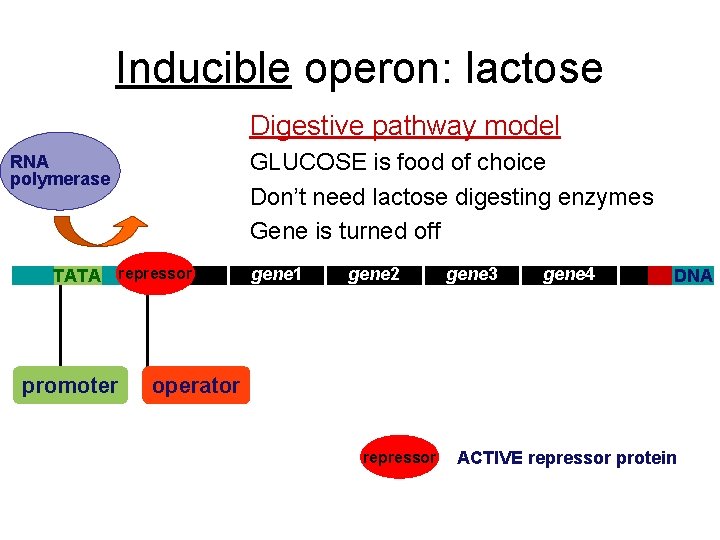 Inducible operon: lactose

Digestive pathway model

GLUCOSE is food of choice

Don't need lactose digesting enzymes

Gene is turned off

RNA polymerase

TATA

repressor

gene1

gene2

gene3

gene4

DNA

promoter

operator

repressor

ACTIVE repressor protein